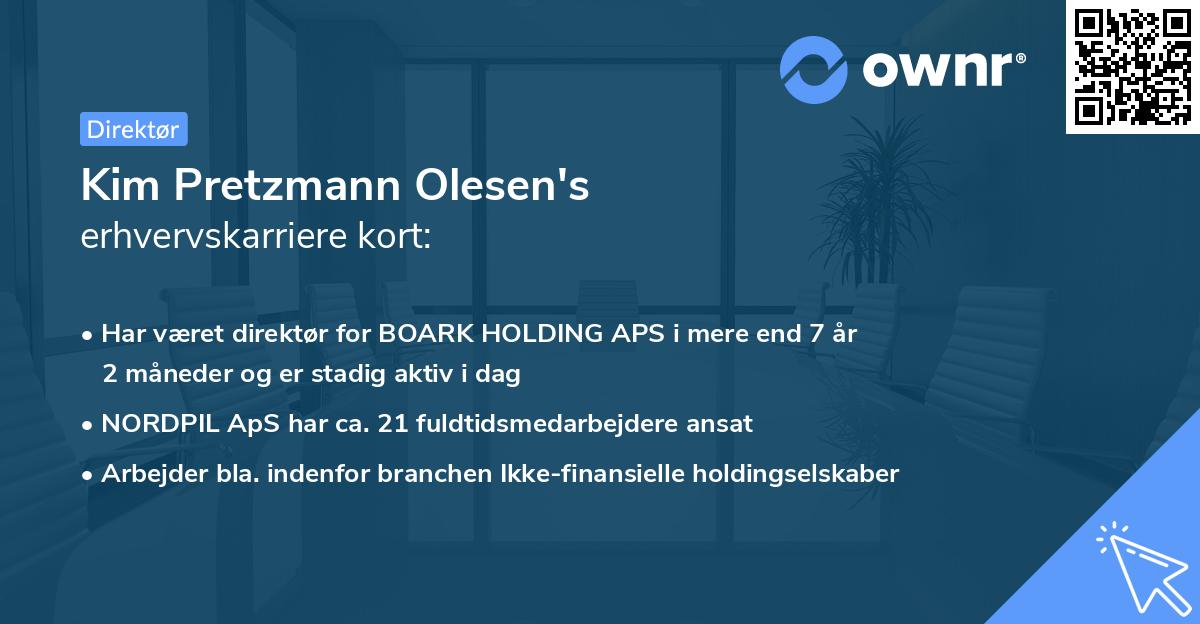 ownr®

Direktør

Kim Pretzmann Olesen's
erhvervskarriere kort:

• Har været direktør for BOARK HOLDING APS i mere end 7 år 2 måneder og er stadig aktiv i dag
• NORDPIL ApS har ca. 21 fuldtidsmedarbejdere ansat
• Arbejder bla. indenfor branchen Ikke-finansielle holdingselskaber